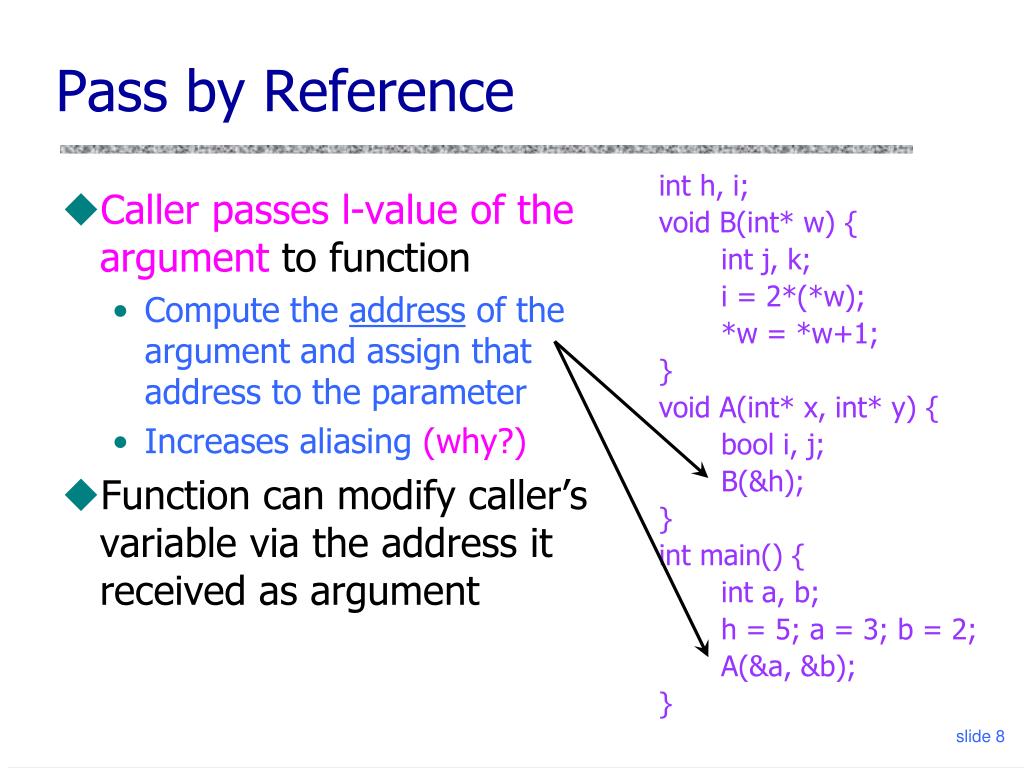 Pass by Reference

◆Caller passes l-value of the argument to function

• Compute the address of the argument and assign that address to the parameter
• Increases aliasing (why?)

◆Function can modify caller's variable via the address it received as argument

int h, i;
void B(int* w) {
int j, k;
i = 2*(*w);
*w = *w+1;
}
void A(int* x, int* y) {
bool i, j;
B(&h);
}
int main() {
int a, b;
h = 5; a = 3; b = 2;
A(&a, &b);
}

slide 8